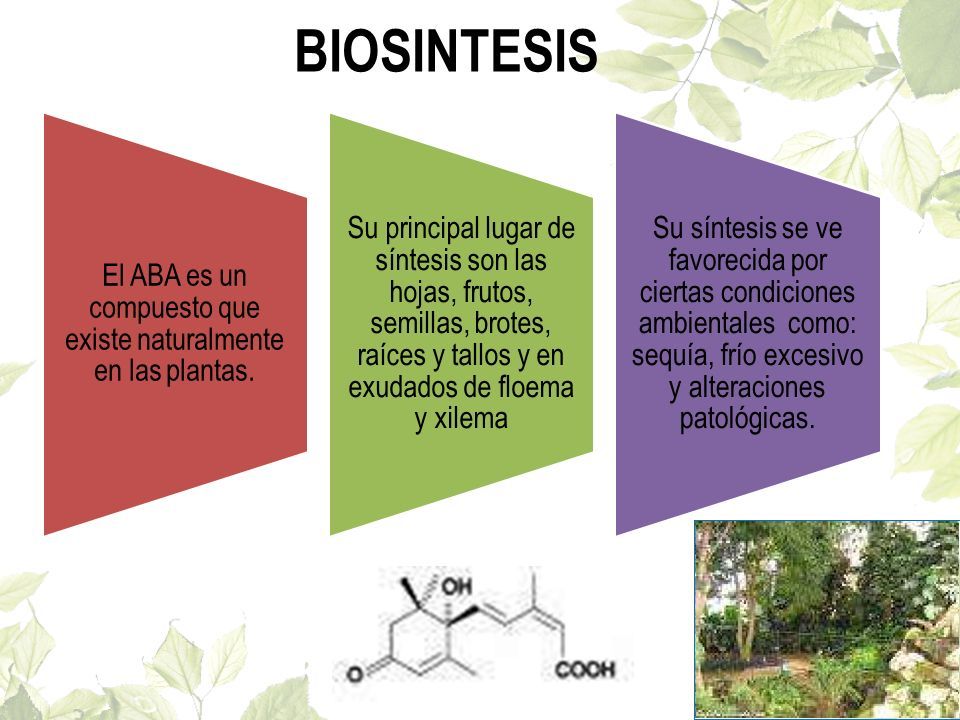 BIOSINTESIS

El ABA es un compuesto que existe naturalmente en las plantas.

Su principal lugar de síntesis son las hojas, frutos, semillas, brotes, raíces y tallos y en exudados de floema y xilema

Su síntesis se ve favorecida por ciertas condiciones ambientales como: sequía, frío excesivo y alteraciones patológicas.

OH

O

COOH